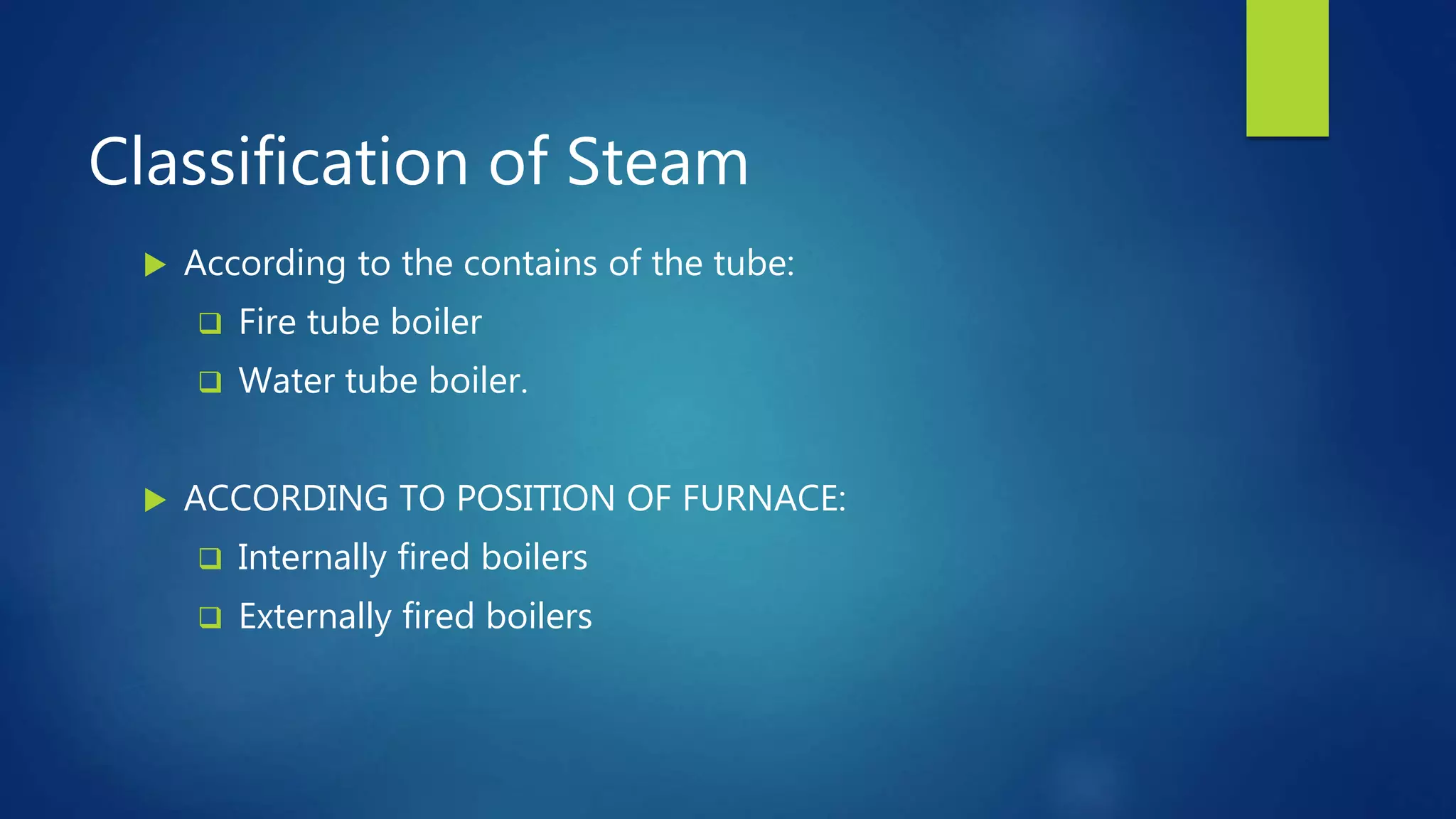 Classification of Steam

According to the contains of the tube:

Fire tube boiler

Water tube boiler.

ACCORDING TO POSITION OF FURNACE:

Internally fired boilers

Externally fired boilers